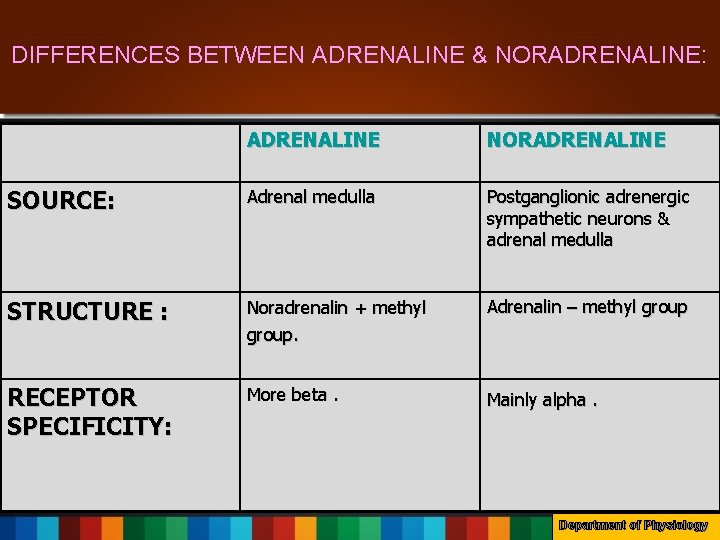 DIFFERENCES BETWEEN ADRENALINE & NORADRENALINE:

| | ADRENALINE | NORADRENALINE |
|---|---|---|
| SOURCE: | Adrenal medulla | Postganglionic adrenergic sympathetic neurons & adrenal medulla |
| STRUCTURE : | Noradrenalin + methyl group. | Adrenalin – methyl group |
| RECEPTOR SPECIFICITY: | More beta . | Mainly alpha . |

Department of Physiology